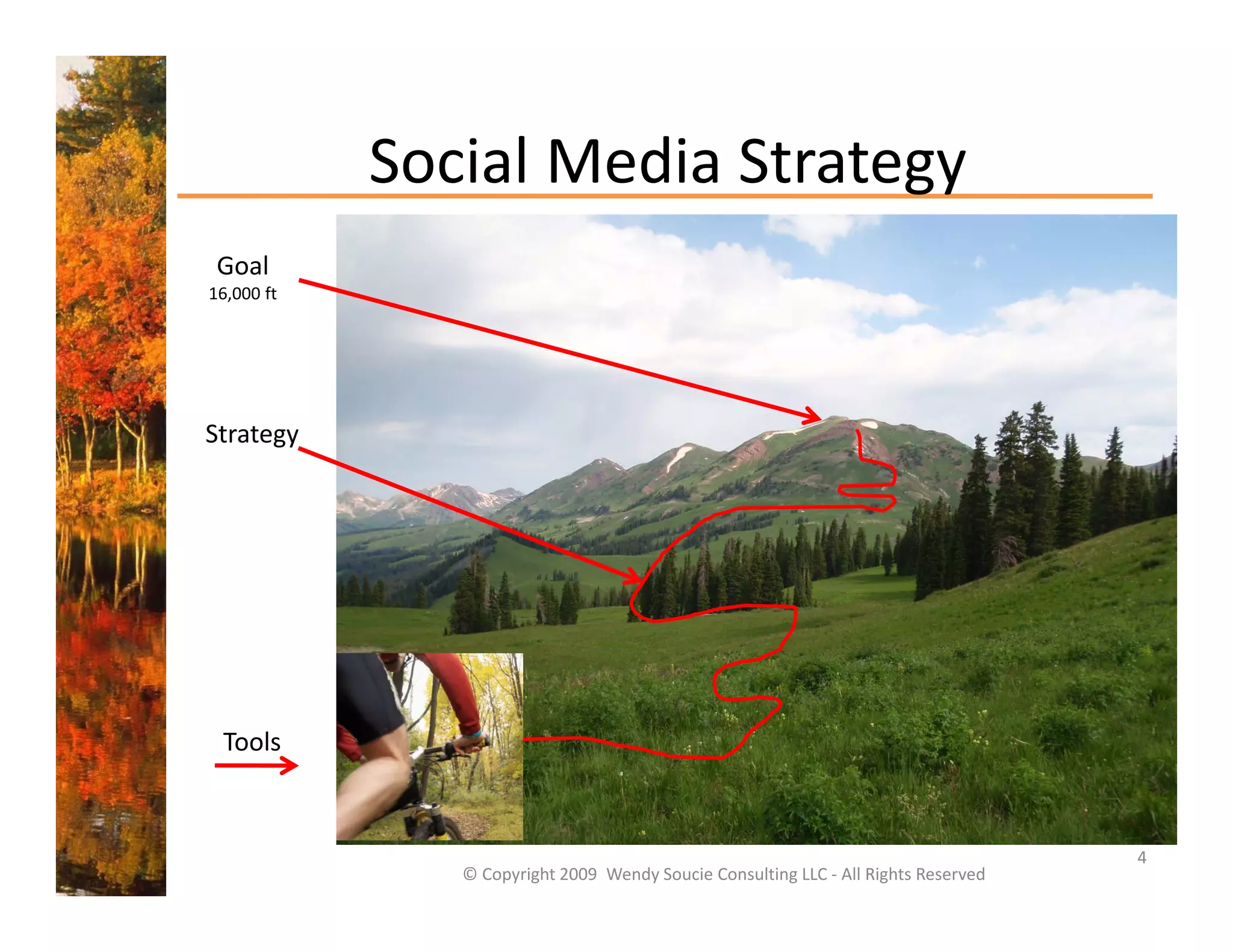 Social Media Strategy

Goal
16,000 ft

Strategy

Tools

4

© Copyright 2009 Wendy Soucie Consulting LLC - All Rights Reserved